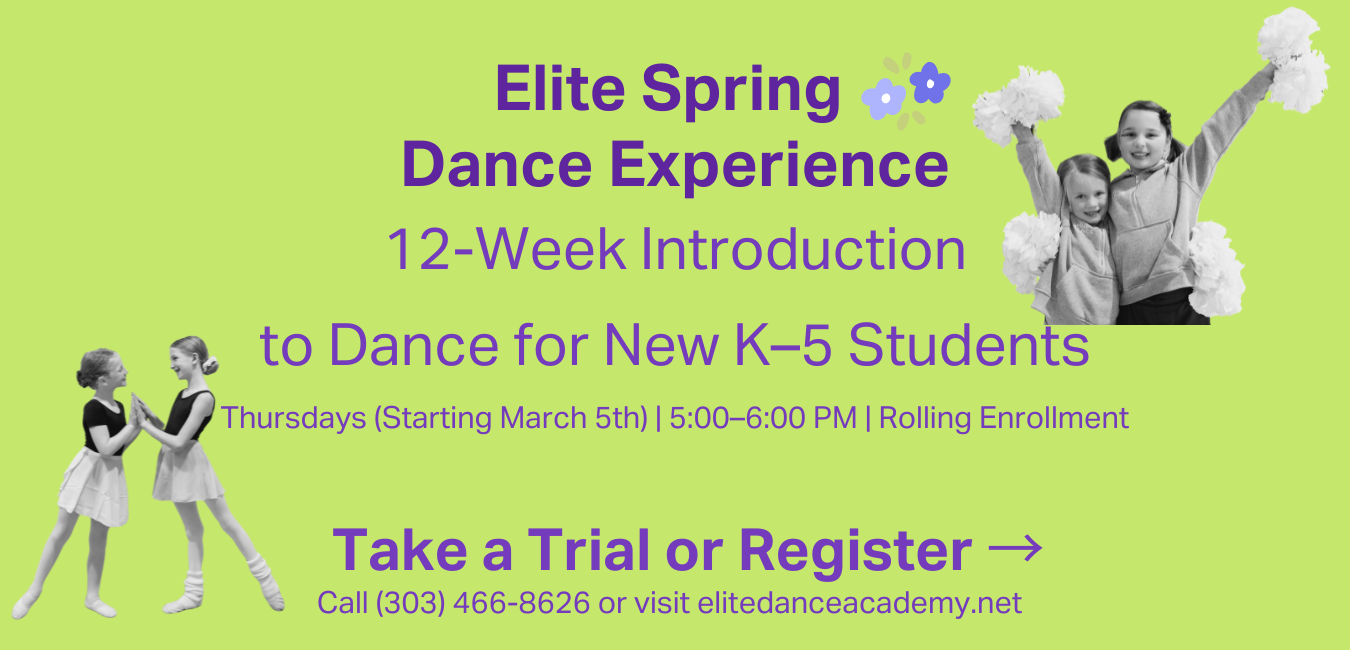 Elite Spring
Dance Experience
12-Week Introduction

to Dance for New K–5 Students
Thursdays (Starting March 5th) | 5:00–6:00 PM | Rolling Enrollment

Take a Trial or Register →
Call (303) 466-8626 or visit elitedanceacademy.net